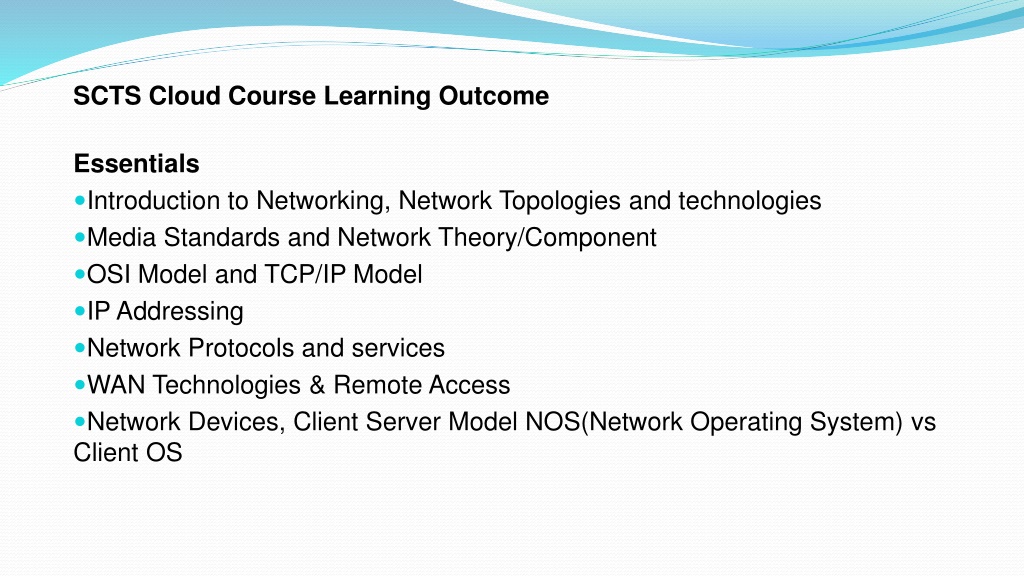 SCTS Cloud Course Learning Outcome

Essentials
- Introduction to Networking, Network Topologies and technologies
- Media Standards and Network Theory/Component
- OSI Model and TCP/IP Model
- IP Addressing
- Network Protocols and services
- WAN Technologies & Remote Access
- Network Devices, Client Server Model NOS(Network Operating System) vs Client OS